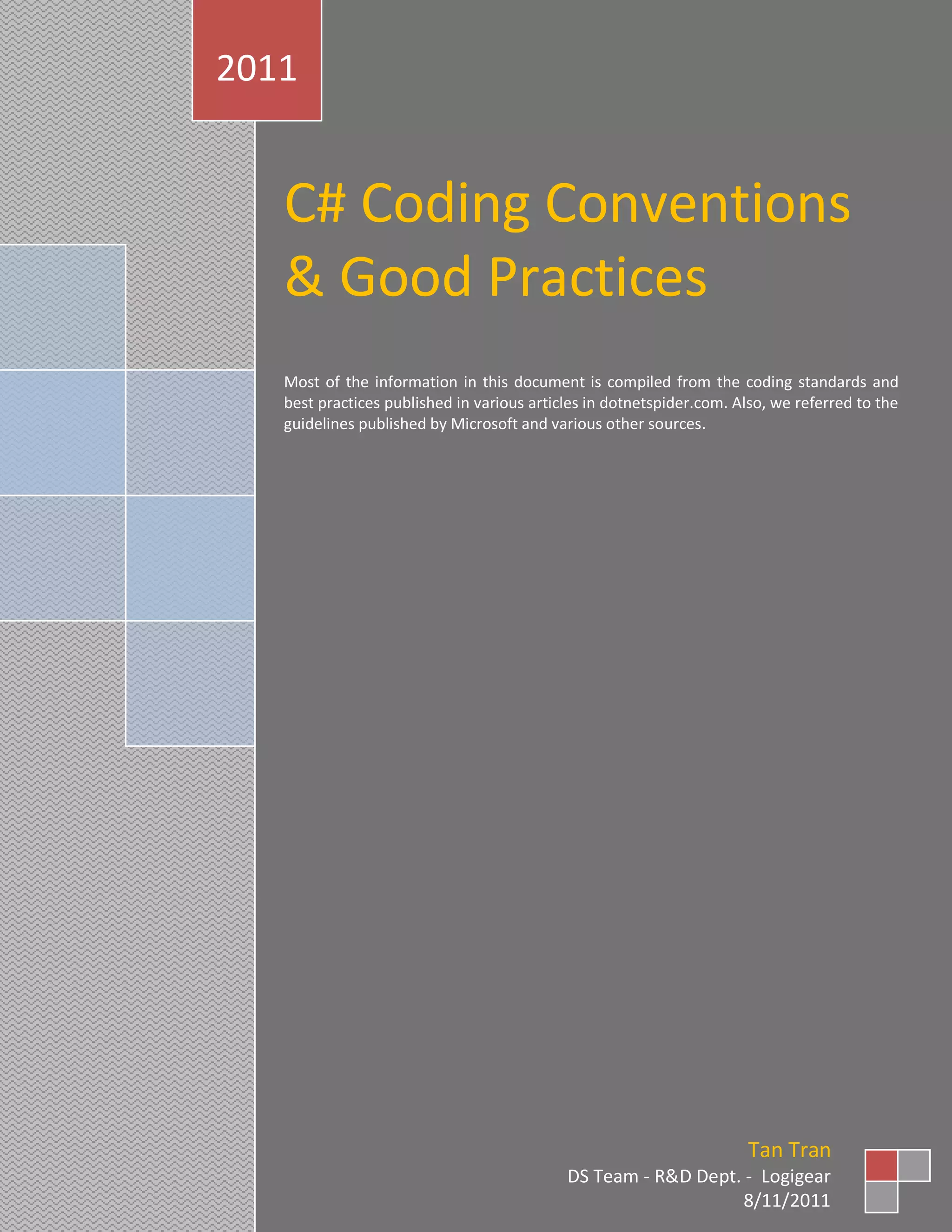 2011

C# Coding Conventions & Good Practices

Most of the information in this document is compiled from the coding standards and best practices published in various articles in dotnetspider.com. Also, we referred to the guidelines published by Microsoft and various other sources.

Tan Tran
DS Team - R&D Dept. - Logigear
8/11/2011